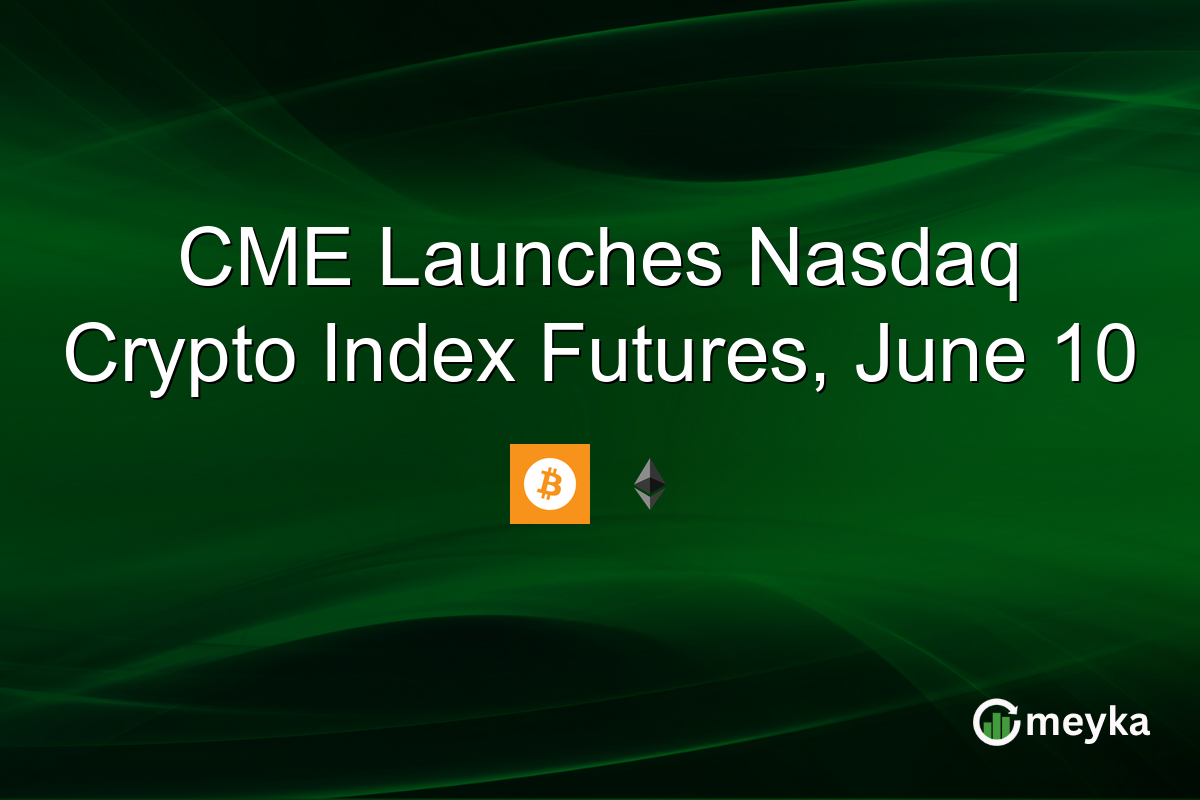 CME Launches Nasdaq Crypto Index Futures, June 10

meyka